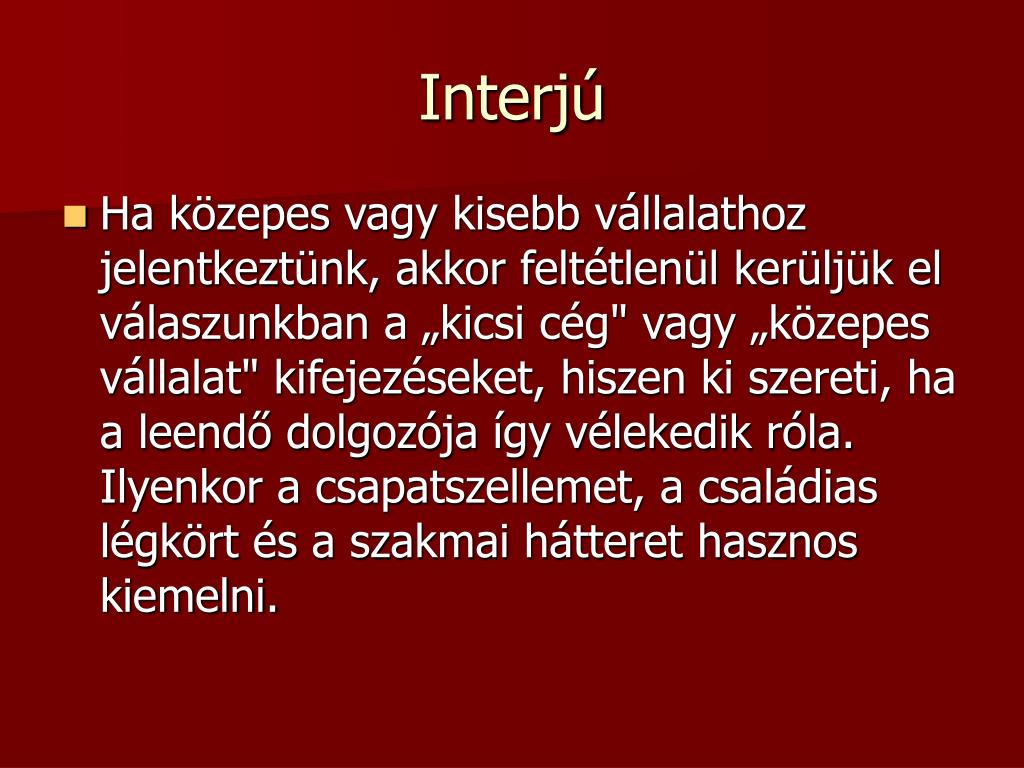 Interjú

Ha közepes vagy kisebb vállalathoz jelentkeztünk, akkor feltétlenül kerüljük el válaszunkban a „kicsi cég" vagy „közepes vállalat" kifejezéseket, hiszen ki szereti, ha a leendő dolgozója így vélekedik róla. Ilyenkor a csapatszellemet, a családias légkört és a szakmai hátteret hasznos kiemelni.